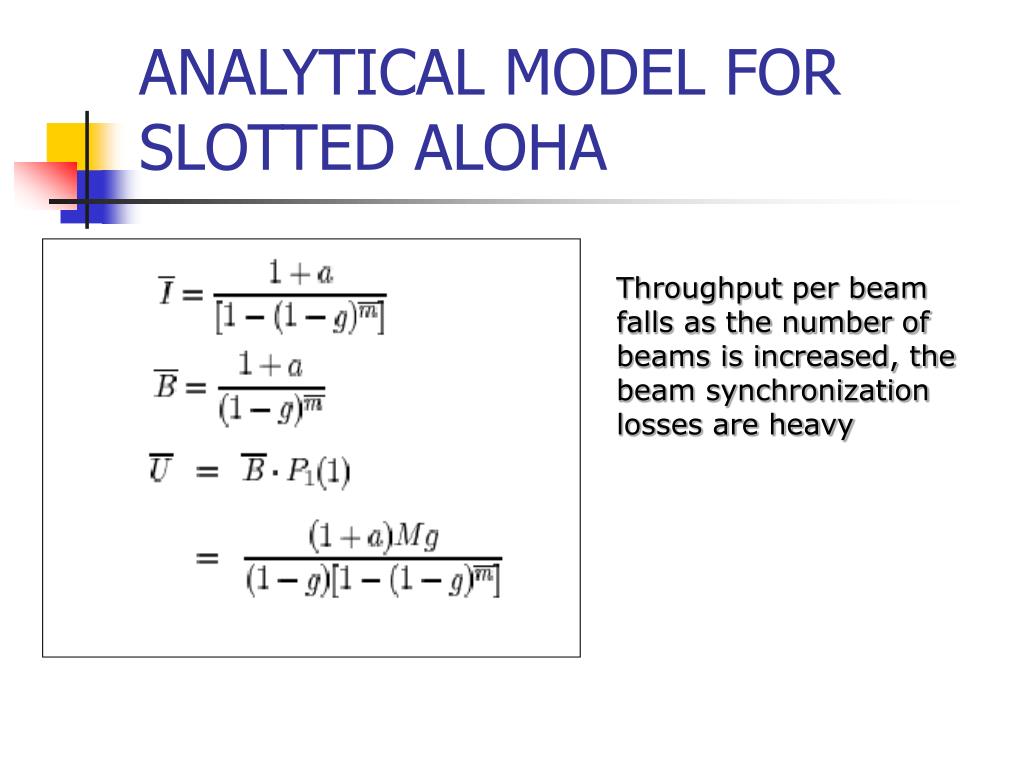 ANALYTICAL MODEL FOR SLOTTED ALOHA

$\overline{I} = \frac{1+a}{[1-(1-g)^{\overline{m}}]}$

$\overline{B} = \frac{1+a}{(1-g)^{\overline{m}}}$

$\overline{U} = \overline{B} \cdot P_1(1)$

$= \frac{(1+a)Mg}{(1-g)[1-(1-g)^{\overline{m}}]}$

Throughput per beam falls as the number of beams is increased, the beam synchronization losses are heavy